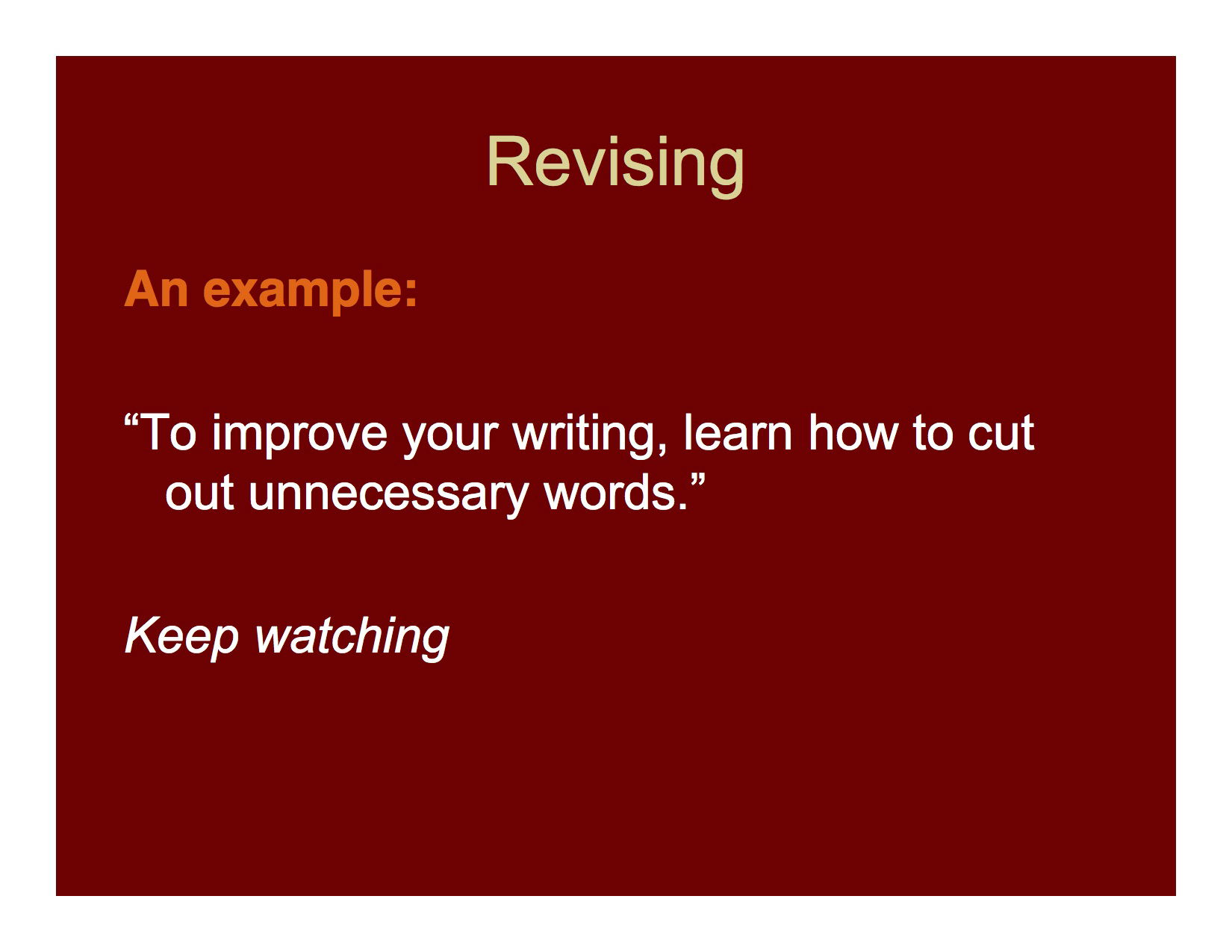 Revising

An example:

“To improve your writing, learn how to cut out unnecessary words.”

Keep watching